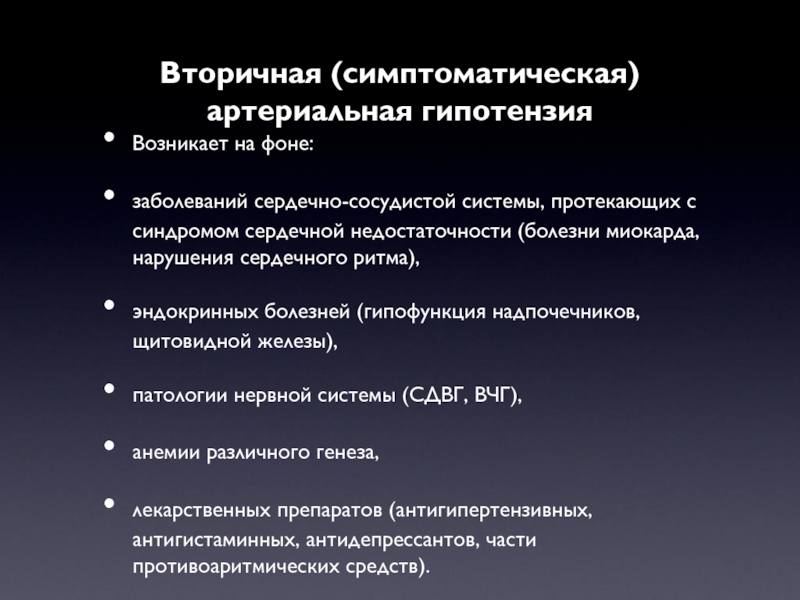 Вторичная (симптоматическая) артериальная гипотензия

• Возникает на фоне:

• заболеваний сердечно-сосудистой системы, протекающих с синдромом сердечной недостаточности (болезни миокарда, нарушения сердечного ритма),

• эндокринных болезней (гипофункция надпочечников, щитовидной железы),

• патологии нервной системы (СДВГ, ВЧГ),

• анемии различного генеза,

• лекарственных препаратов (антигипертензивных, антигистаминных, антидепрессантов, части противоаритмических средств).